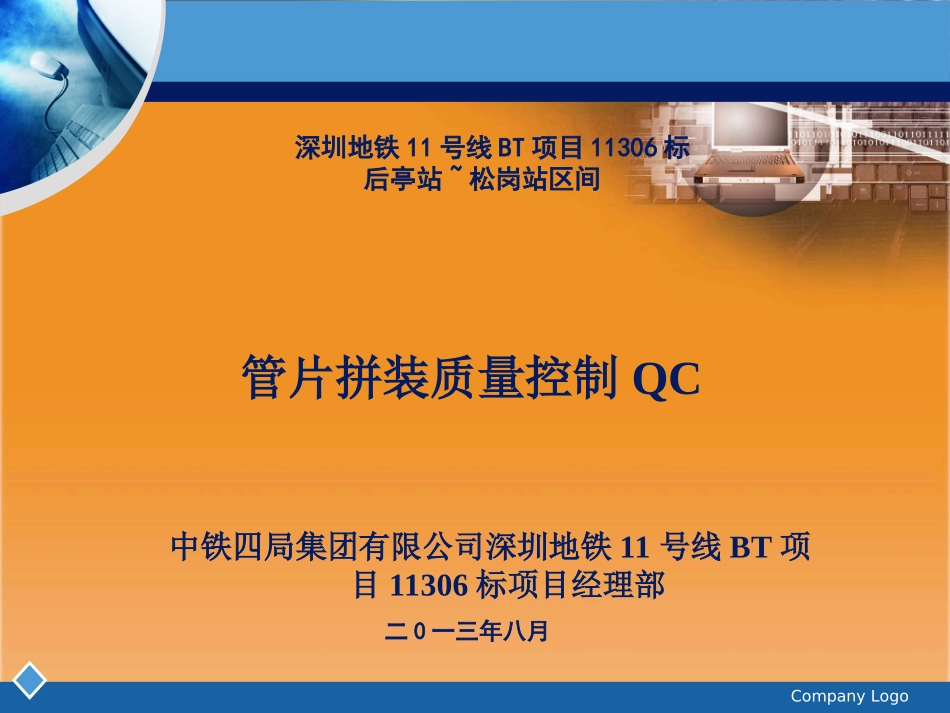 深圳地铁 11 号线 BT 项目 11306 标
后亭站 ~ 松岗站区间

管片拼装质量控制 QC

中铁四局集团有限公司深圳地铁 11 号线 BT 项目 11306 标项目经理部

二 0 一三年八月

Company Logo